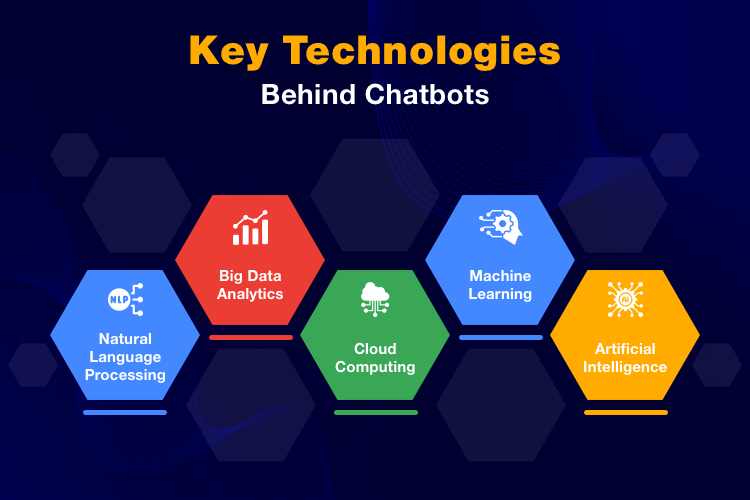 Key Technologies
Behind Chatbots

NLP
Natural Language Processing

Big Data Analytics

Cloud Computing

Machine Learning

AI
Artificial Intelligence